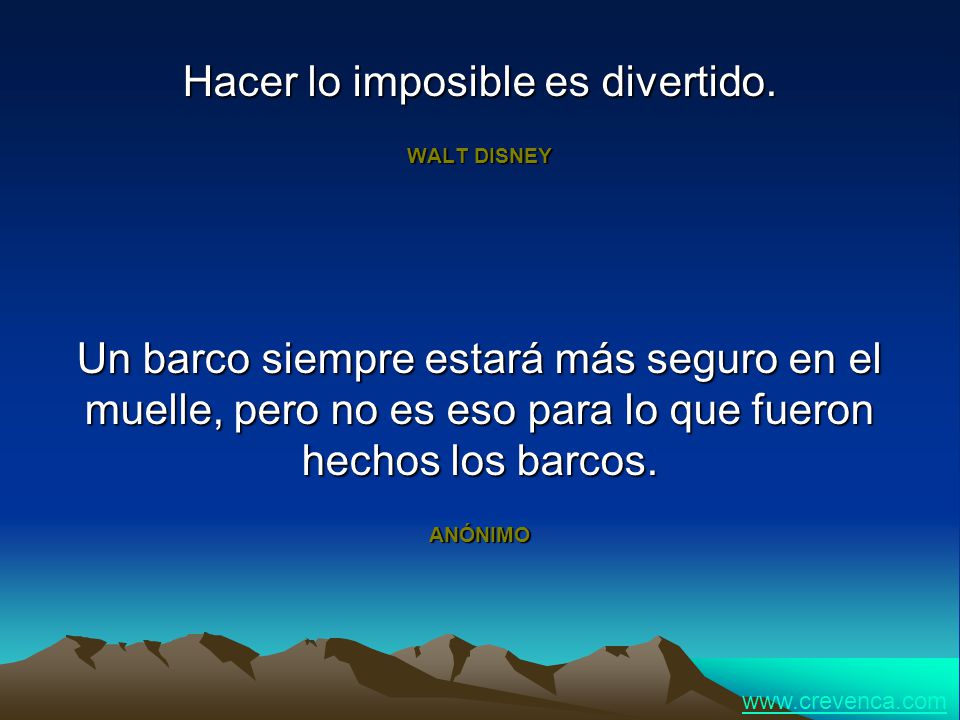 Hacer lo imposible es divertido.

WALT DISNEY

Un barco siempre estará más seguro en el muelle, pero no es eso para lo que fueron hechos los barcos.

ANÓNIMO

www.crevenca.com